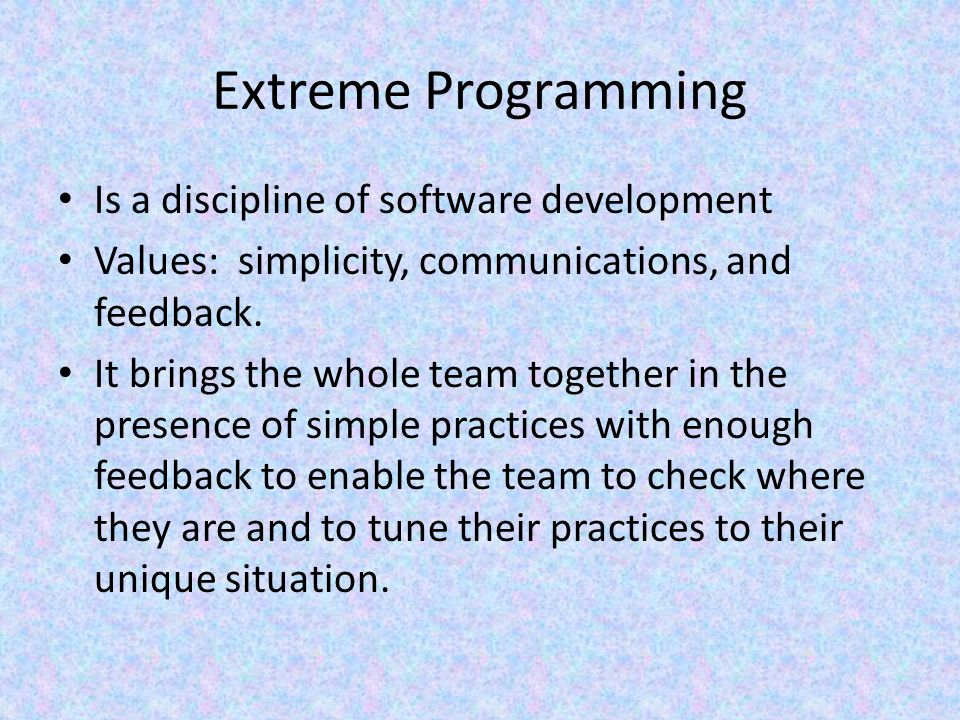 Extreme Programming

• Is a discipline of software development
• Values: simplicity, communications, and feedback.
• It brings the whole team together in the presence of simple practices with enough feedback to enable the team to check where they are and to tune their practices to their unique situation.